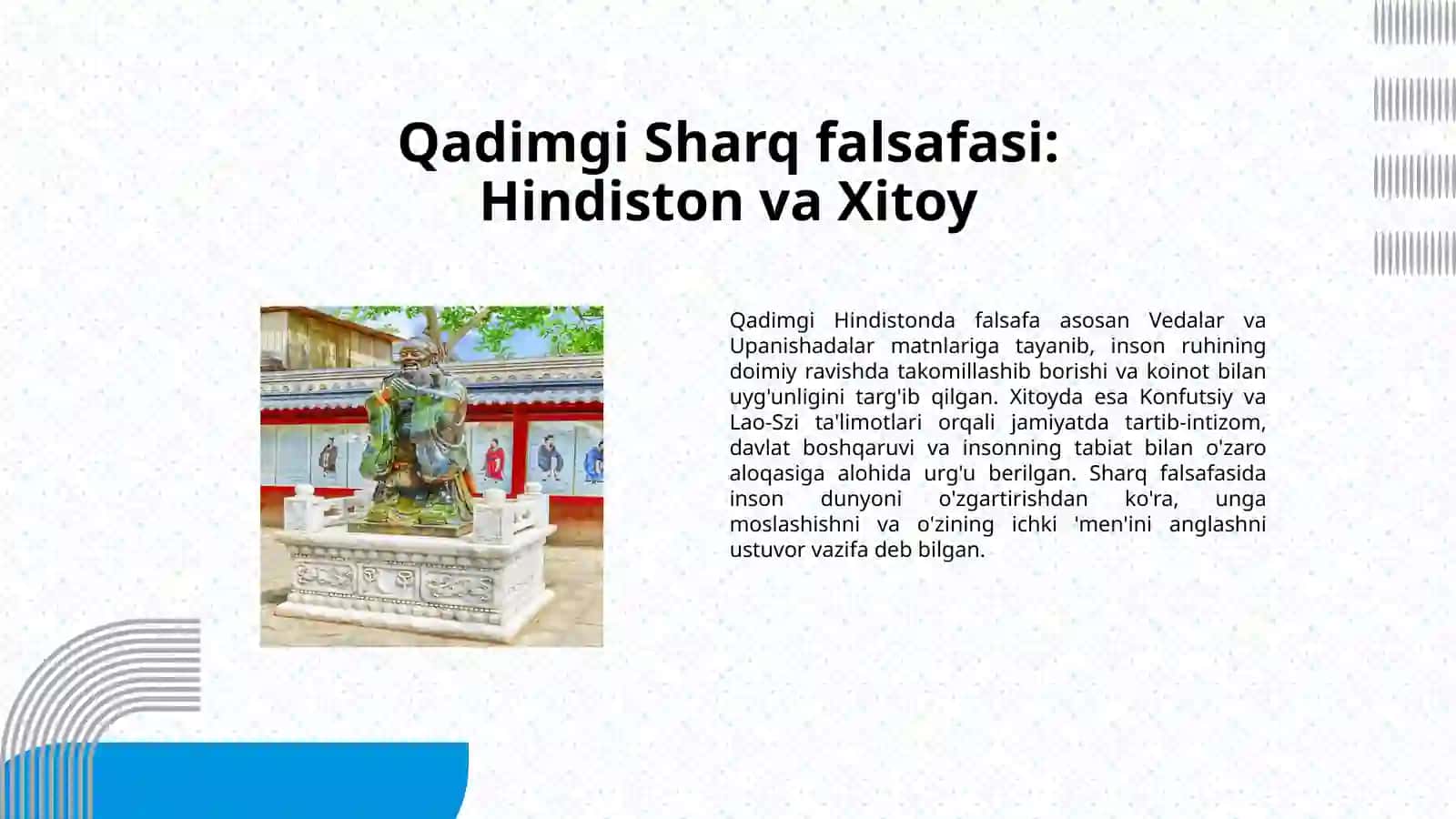 Qadimgi Sharq falsafasi: Hindiston va Xitoy

Qadimgi Hindistonda falsafa asosan Vedalar va Upanishadalar matnlariga tayanib, inson ruhining doimiy ravishda takomillashib borishi va koinot bilan uyg'unligini targ'ib qilgan. Xitoyda esa Konfutsiy va Lao-Szi ta'limotlari orqali jamiyatda tartib-intizom, davlat boshqaruvi va insonning tabiat bilan o'zaro aloqasiga alohida urg'u berilgan. Sharq falsafasida inson dunyoni o'zgartirishdan ko'ra, unga moslashishni va o'zining ichki 'men'ini anglashni ustuvor vazifa deb bilgan.